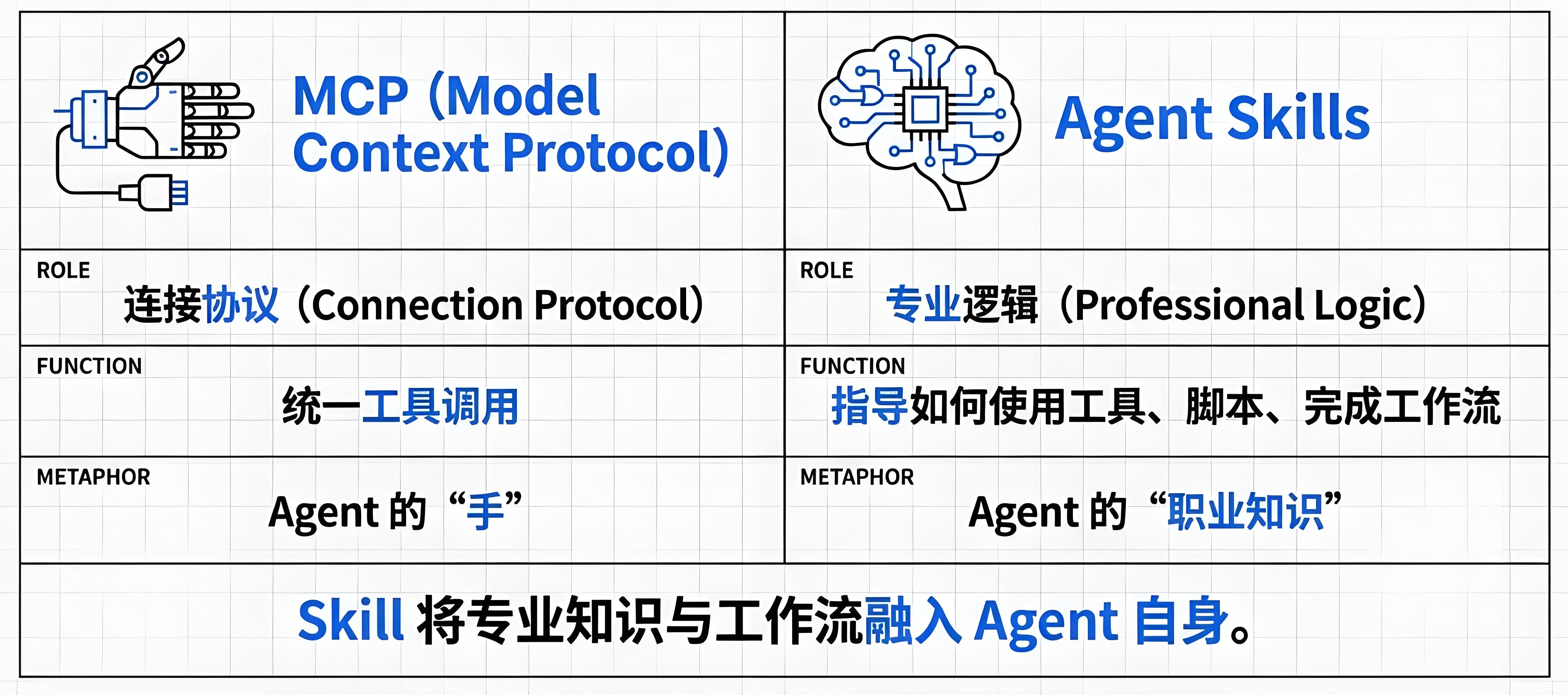 | MCP (Model Context Protocol) | Agent Skills |
|---|---|
| ROLE 连接协议（Connection Protocol） | ROLE 专业逻辑（Professional Logic） |
| FUNCTION 统一工具调用 | FUNCTION 指导如何使用工具、脚本、完成工作流 |
| METAPHOR Agent 的“手” | METAPHOR Agent 的“职业知识” |

Skill 将专业知识与工作流融入 Agent 自身。